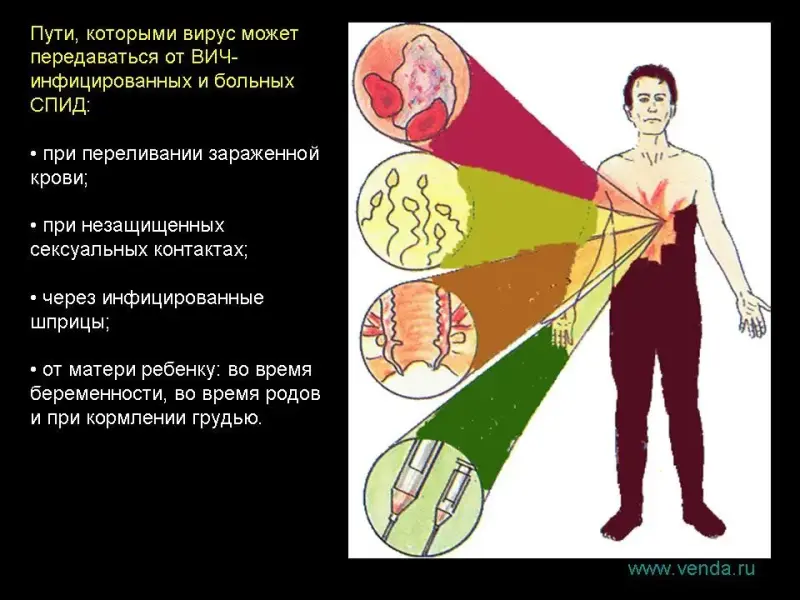 Пути, которыми вирус может передаваться от ВИЧ-инфицированных и больных СПИД:

• при переливании зараженной крови;

• при незащищенных сексуальных контактах;

• через инфицированные шприцы;

• от матери ребенку: во время беременности, во время родов и при кормлении грудью.

www.venda.ru